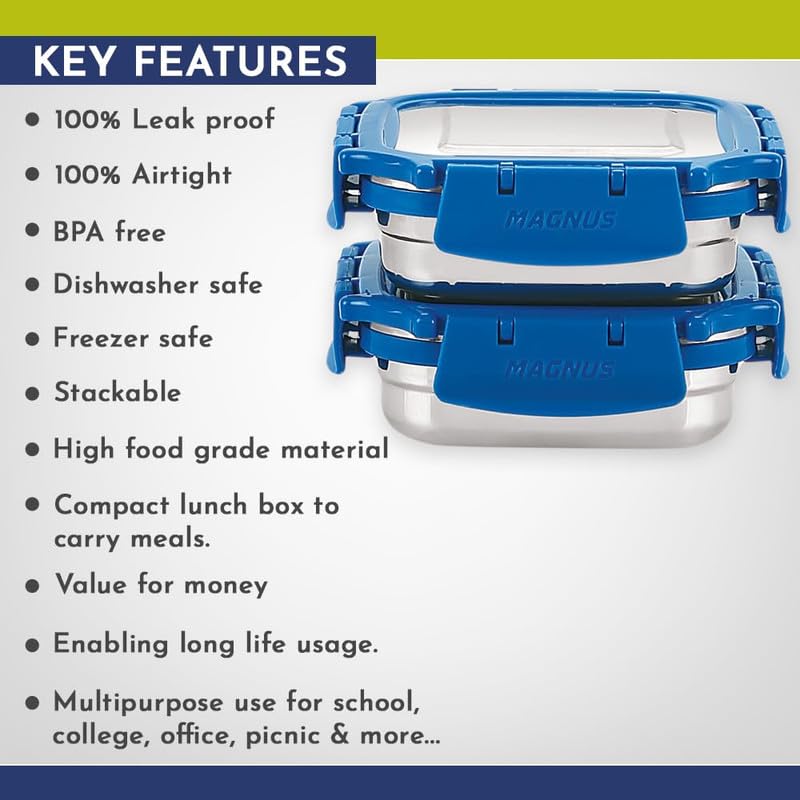 KEY FEATURES

• 100% Leak proof
• 100% Airtight
• BPA free
• Dishwasher safe
• Freezer safe
• Stackable
• High food grade material
• Compact lunch box to carry meals.
• Value for money
• Enabling long life usage.
• Multipurpose use for school, college, office, picnic & more...

MAGNUS

MAGNUS